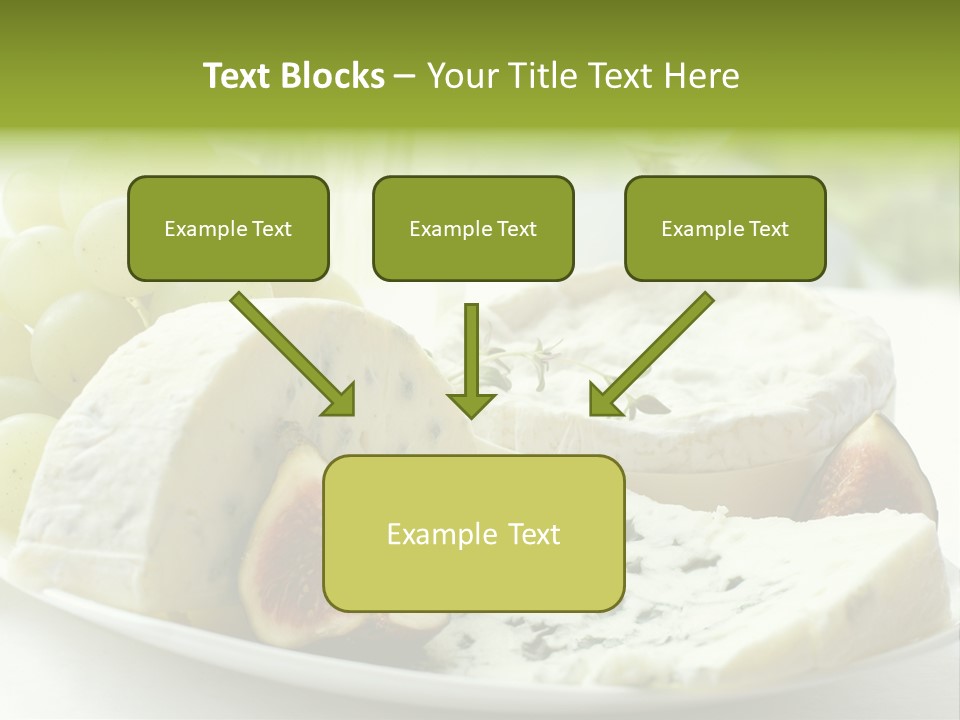 Text Blocks – Your Title Text Here

Example Text

Example Text

Example Text

Example Text